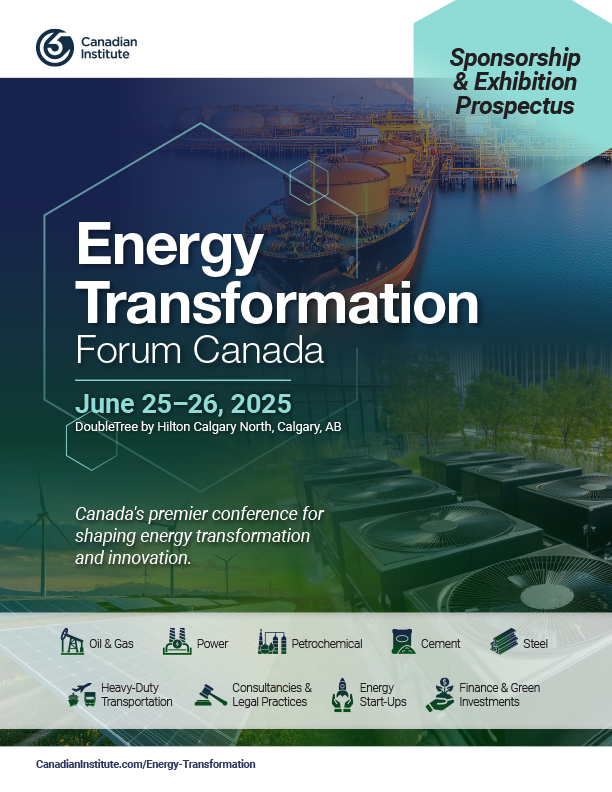 Canadian Institute

Sponsorship & Exhibition Prospectus

Energy Transformation Forum Canada

June 25–26, 2025
DoubleTree by Hilton Calgary North, Calgary, AB

Canada's premier conference for shaping energy transformation and innovation.

Oil & Gas
Power
Petrochemical
Cement
Steel
Heavy-Duty Transportation
Consultancies & Legal Practices
Energy Start-Ups
Finance & Green Investments

CanadianInstitute.com/Energy-Transformation